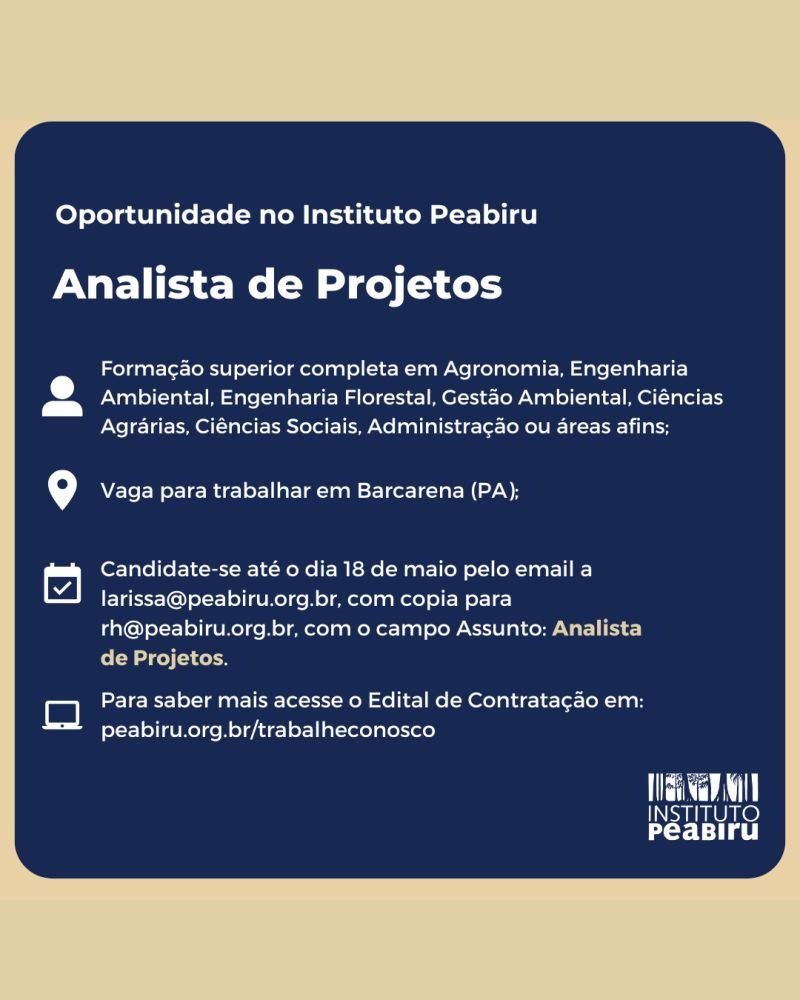 Oportunidade no Instituto Peabiru

Analista de Projetos

Formação superior completa em Agronomia, Engenharia Ambiental, Engenharia Florestal, Gestão Ambiental, Ciências Agrárias, Ciências Sociais, Administração ou áreas afins;

Vaga para trabalhar em Barcarena (PA);

Candidate-se até o dia 18 de maio pelo email a larissa@peabiru.org.br, com copia para rh@peabiru.org.br, com o campo Assunto: Analista de Projetos.

Para saber mais acesse o Edital de Contratação em: peabiru.org.br/trabalheconosco

INSTITUTO
PEABIRU